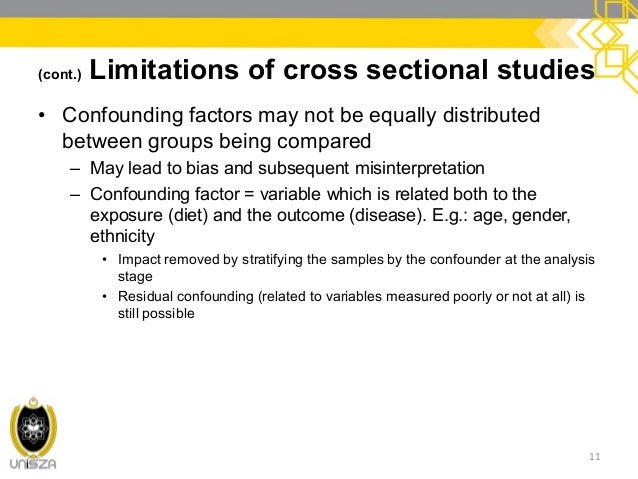 (cont.) Limitations of cross sectional studies

• Confounding factors may not be equally distributed between groups being compared
– May lead to bias and subsequent misinterpretation
– Confounding factor = variable which is related both to the exposure (diet) and the outcome (disease). E.g.: age, gender, ethnicity
• Impact removed by stratifying the samples by the confounder at the analysis stage
• Residual confounding (related to variables measured poorly or not at all) is still possible

UniSZA

11